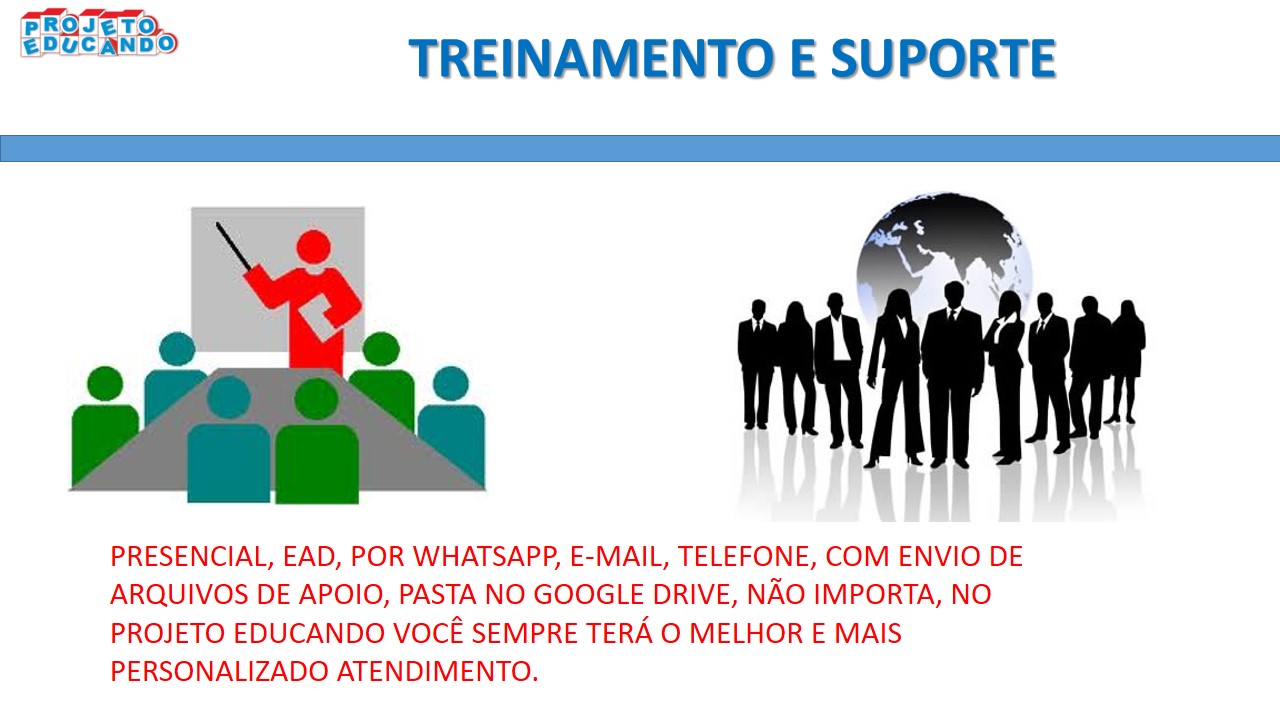 PROJETO EDUCANDO

TREINAMENTO E SUPORTE

PRESENCIAL, EAD, POR WHATSAPP, E-MAIL, TELEFONE, COM ENVIO DE ARQUIVOS DE APOIO, PASTA NO GOOGLE DRIVE, NÃO IMPORTA, NO PROJETO EDUCANDO VOCÊ SEMPRE TERÁ O MELHOR E MAIS PERSONALIZADO ATENDIMENTO.